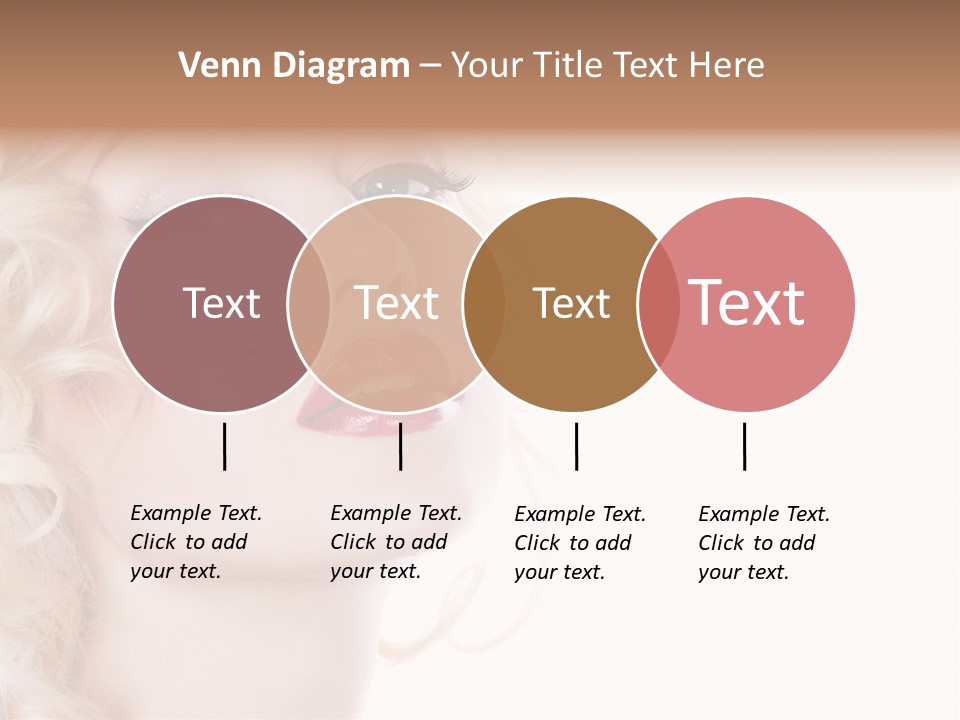 Venn Diagram – Your Title Text Here

Text

Text

Text

Text

Example Text. Click to add your text.

Example Text. Click to add your text.

Example Text. Click to add your text.

Example Text. Click to add your text.